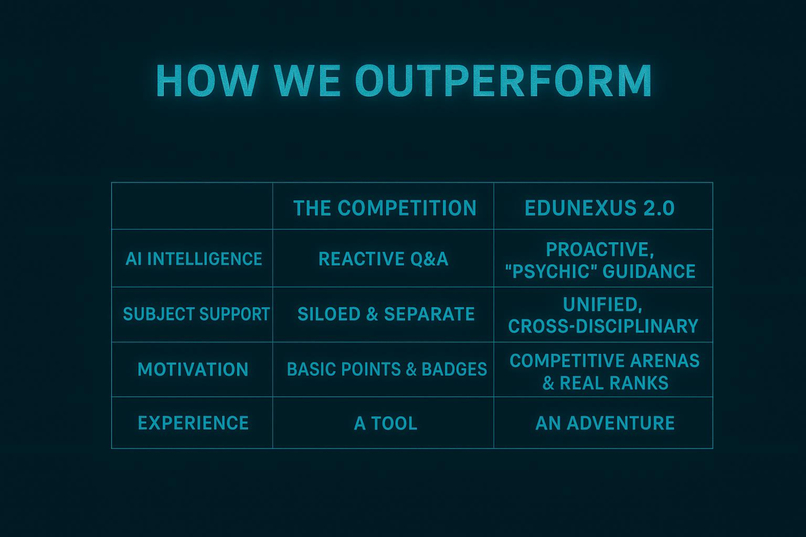 HOW WE OUTPERFORM

| | THE COMPETITION | EDUNEXUS 2.0 |
|---|---|---|
| AI INTELLIGENCE | REACTIVE Q&A | PROACTIVE, "PSYCHIC" GUIDANCE |
| SUBJECT SUPPORT | SILOED & SEPARATE | UNIFIED, CROSS-DISCIPLINARY |
| MOTIVATION | BASIC POINTS & BADGES | COMPETITIVE ARENAS & REAL RANKS |
| EXPERIENCE | A TOOL | AN ADVENTURE |